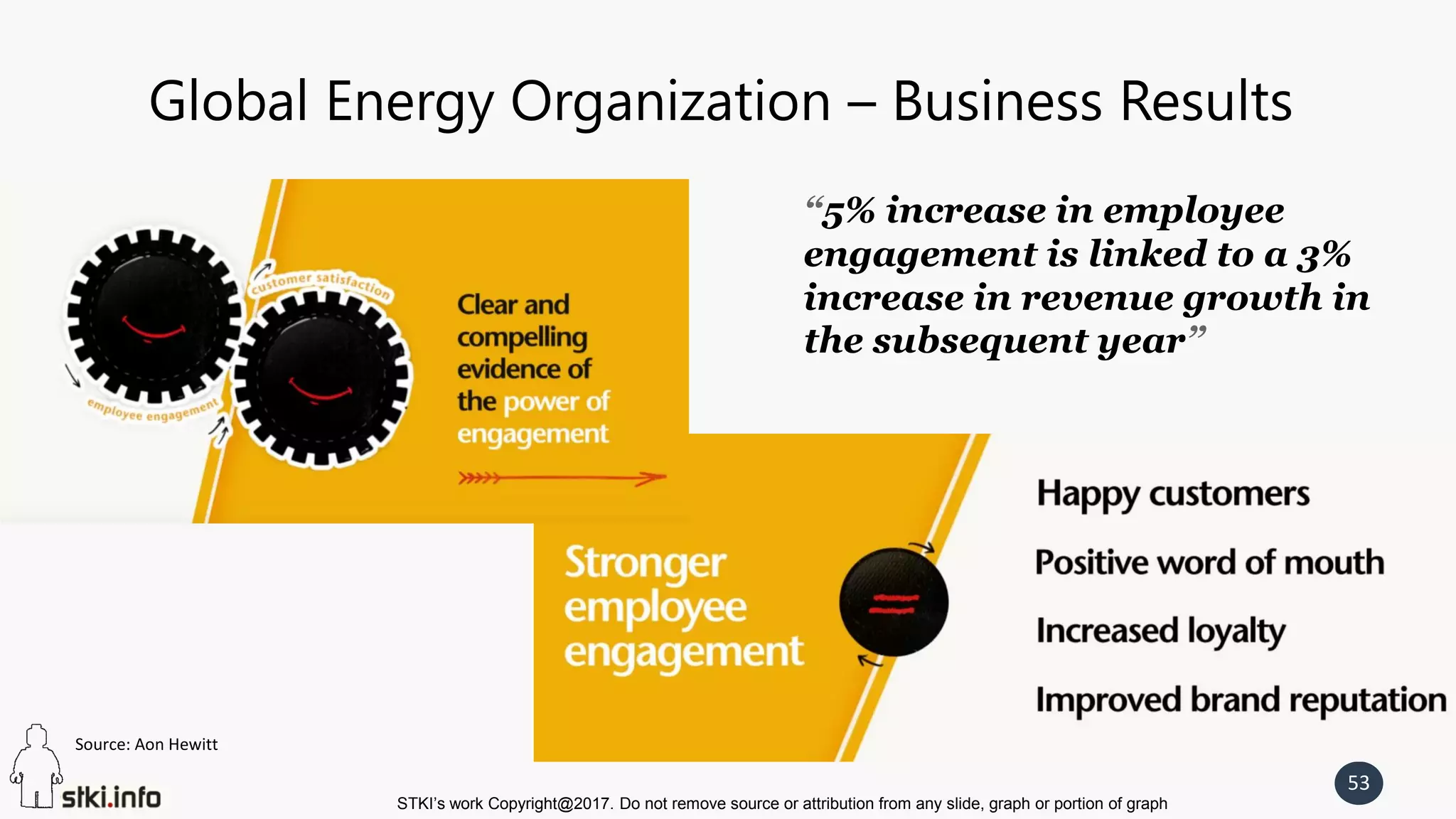 Global Energy Organization – Business Results

customer satisfaction

employee engagement

Clear and compelling evidence of the power of engagement

“5% increase in employee engagement is linked to a 3% increase in revenue growth in the subsequent year”

Stronger employee engagement

Happy customers

Positive word of mouth

Increased loyalty

Improved brand reputation

Source: Aon Hewitt

stki.info

STKI’s work Copyright@2017. Do not remove source or attribution from any slide, graph or portion of graph

53